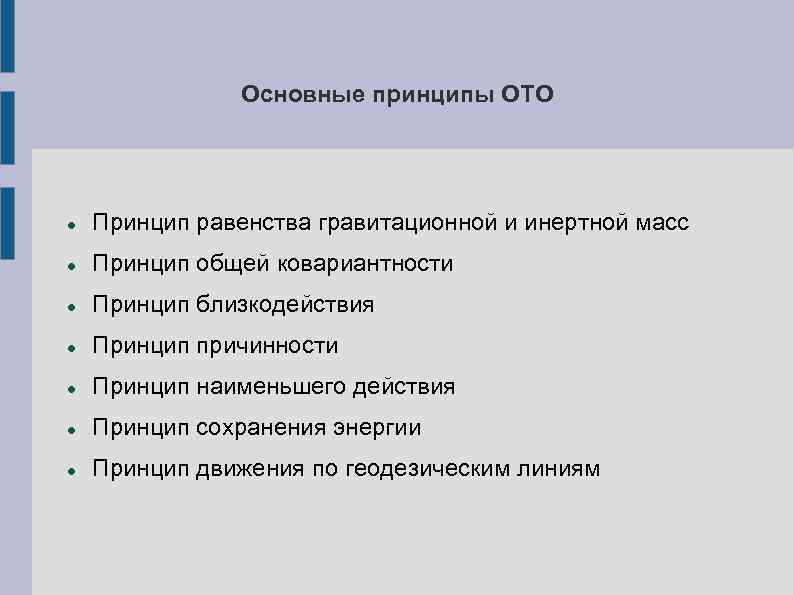 Основные принципы ОТО

- Принцип равенства гравитационной и инертной масс
- Принцип общей ковариантности
- Принцип близкодействия
- Принцип причинности
- Принцип наименьшего действия
- Принцип сохранения энергии
- Принцип движения по геодезическим линиям